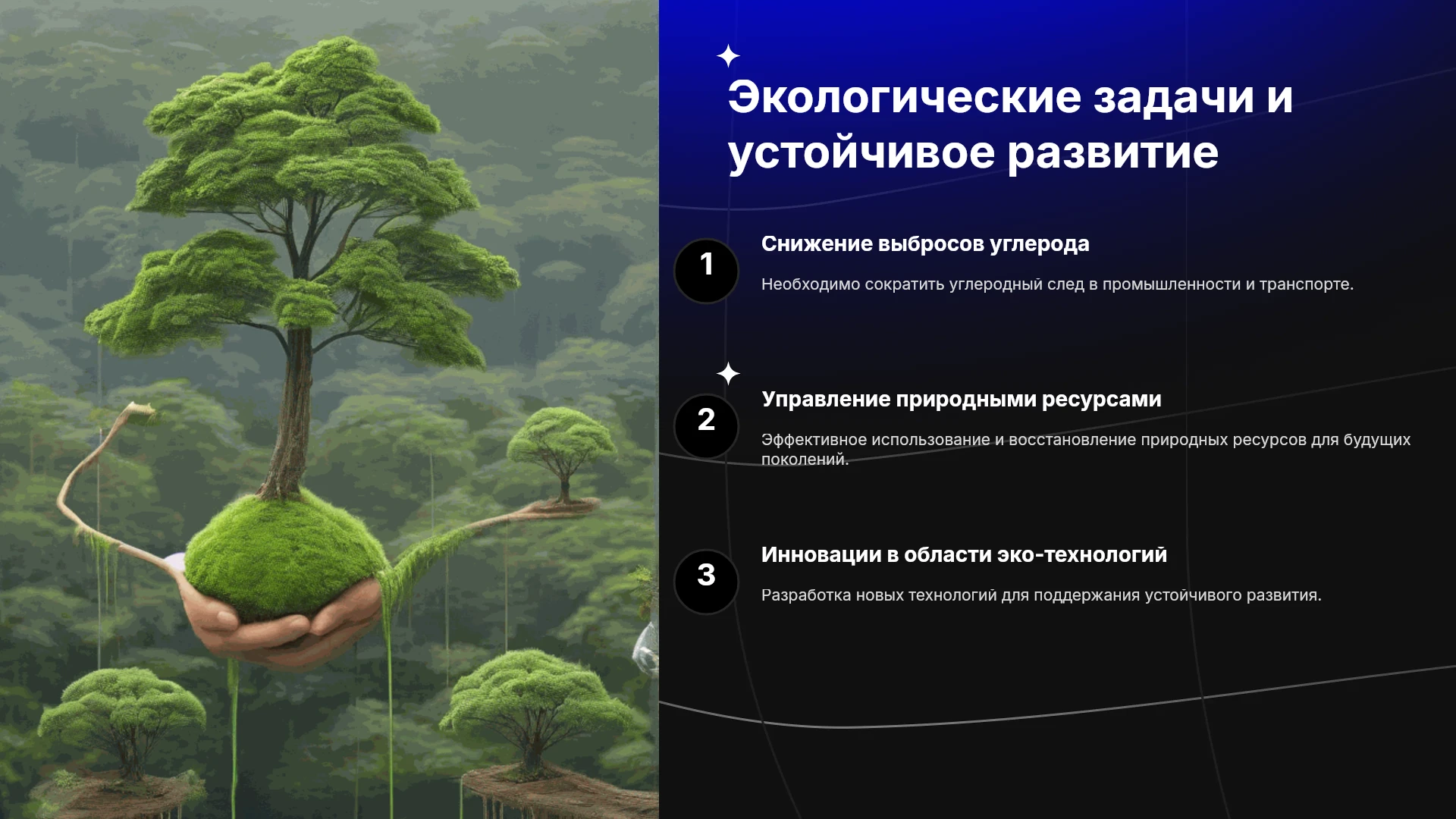 Экологические задачи и устойчивое развитие

1

Снижение выбросов углерода

Необходимо сократить углеродный след в промышленности и транспорте.

2

Управление природными ресурсами

Эффективное использование и восстановление природных ресурсов для будущих поколений.

3

Инновации в области эко-технологий

Разработка новых технологий для поддержания устойчивого развития.